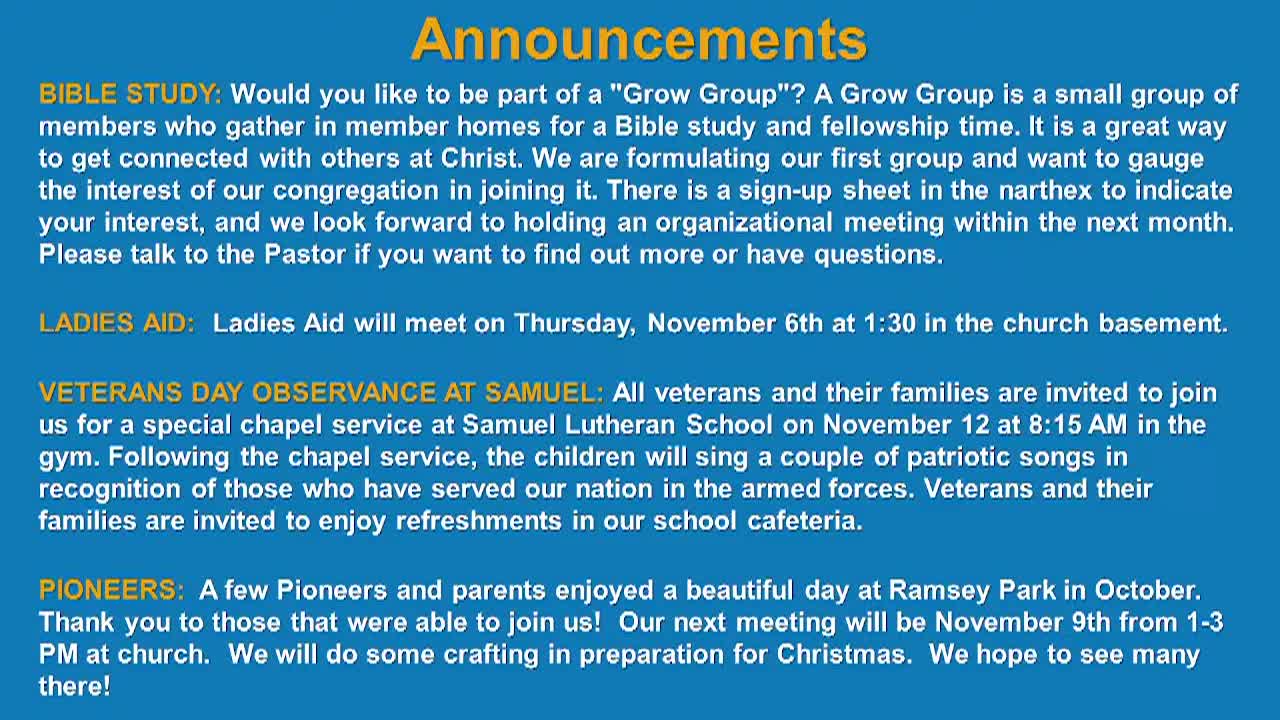 Announcements

BIBLE STUDY: Would you like to be part of a "Grow Group"? A Grow Group is a small group of members who gather in member homes for a Bible study and fellowship time. It is a great way to get connected with others at Christ. We are formulating our first group and want to gauge the interest of our congregation in joining it. There is a sign-up sheet in the narthex to indicate your interest, and we look forward to holding an organizational meeting within the next month. Please talk to the Pastor if you want to find out more or have questions.

LADIES AID: Ladies Aid will meet on Thursday, November 6th at 1:30 in the church basement.

VETERANS DAY OBSERVANCE AT SAMUEL: All veterans and their families are invited to join us for a special chapel service at Samuel Lutheran School on November 12 at 8:15 AM in the gym. Following the chapel service, the children will sing a couple of patriotic songs in recognition of those who have served our nation in the armed forces. Veterans and their families are invited to enjoy refreshments in our school cafeteria.

PIONEERS: A few Pioneers and parents enjoyed a beautiful day at Ramsey Park in October. Thank you to those that were able to join us! Our next meeting will be November 9th from 1-3 PM at church. We will do some crafting in preparation for Christmas. We hope to see many there!